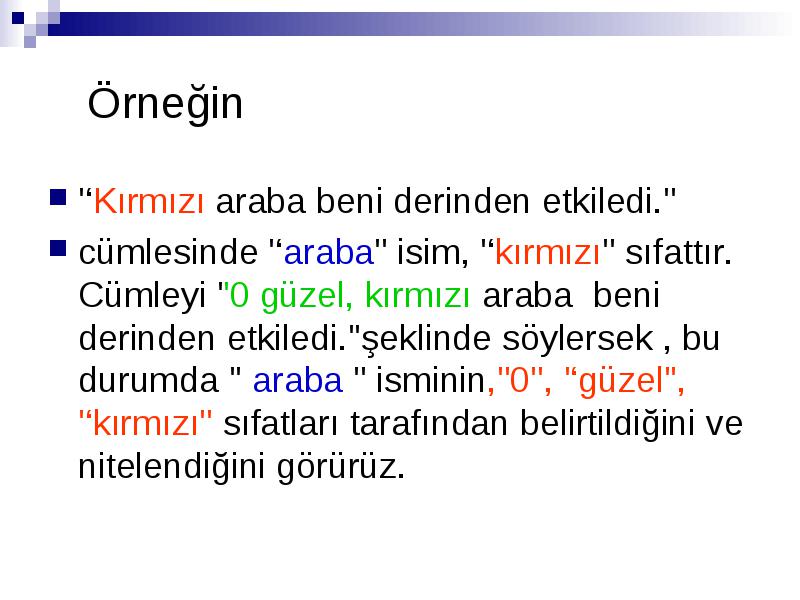 Örneğin

"Kırmızı araba beni derinden etkiledi."

cümlesinde "araba" isim, "kırmızı" sıfattır. Cümleyi "0 güzel, kırmızı araba beni derinden etkiledi."şeklinde söylersek , bu durumda " araba " isminin,"0", "güzel", "kırmızı" sıfatları tarafından belirtildiğini ve nitelendiğini görürüz.